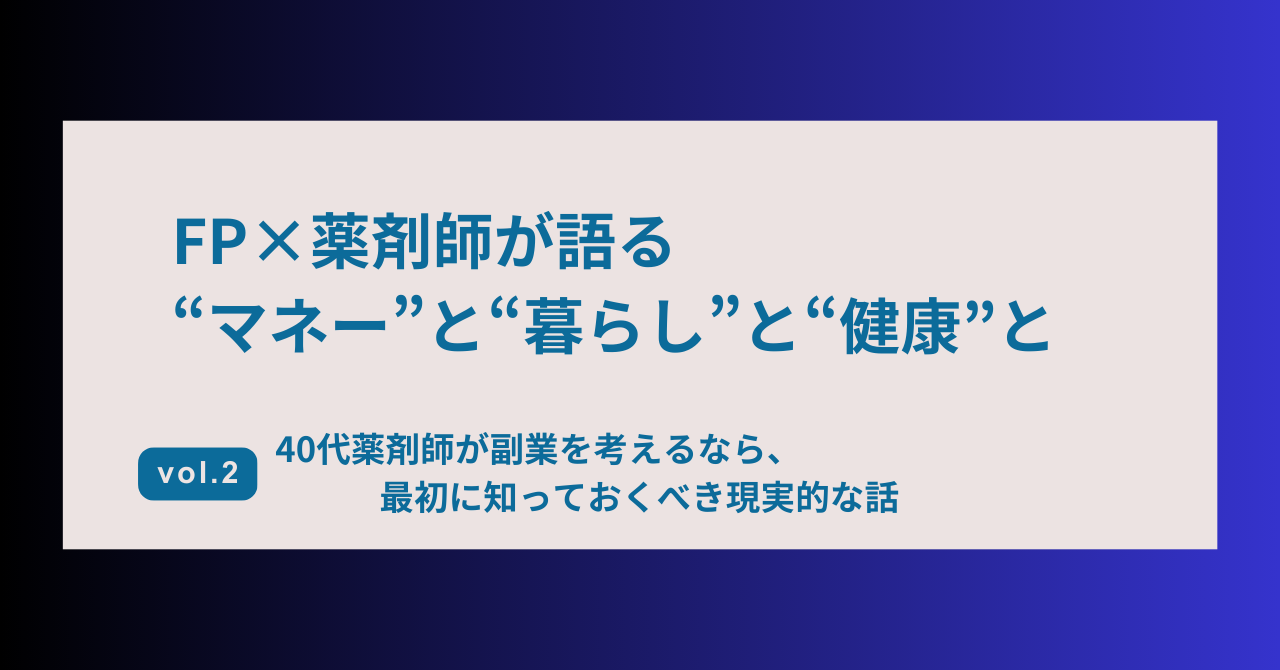 FP×薬剤師が語る
“マネー”と“暮らし”と“健康”と

vol.2

40代薬剤師が副業を考えるなら、
最初に知っておくべき現実的な話